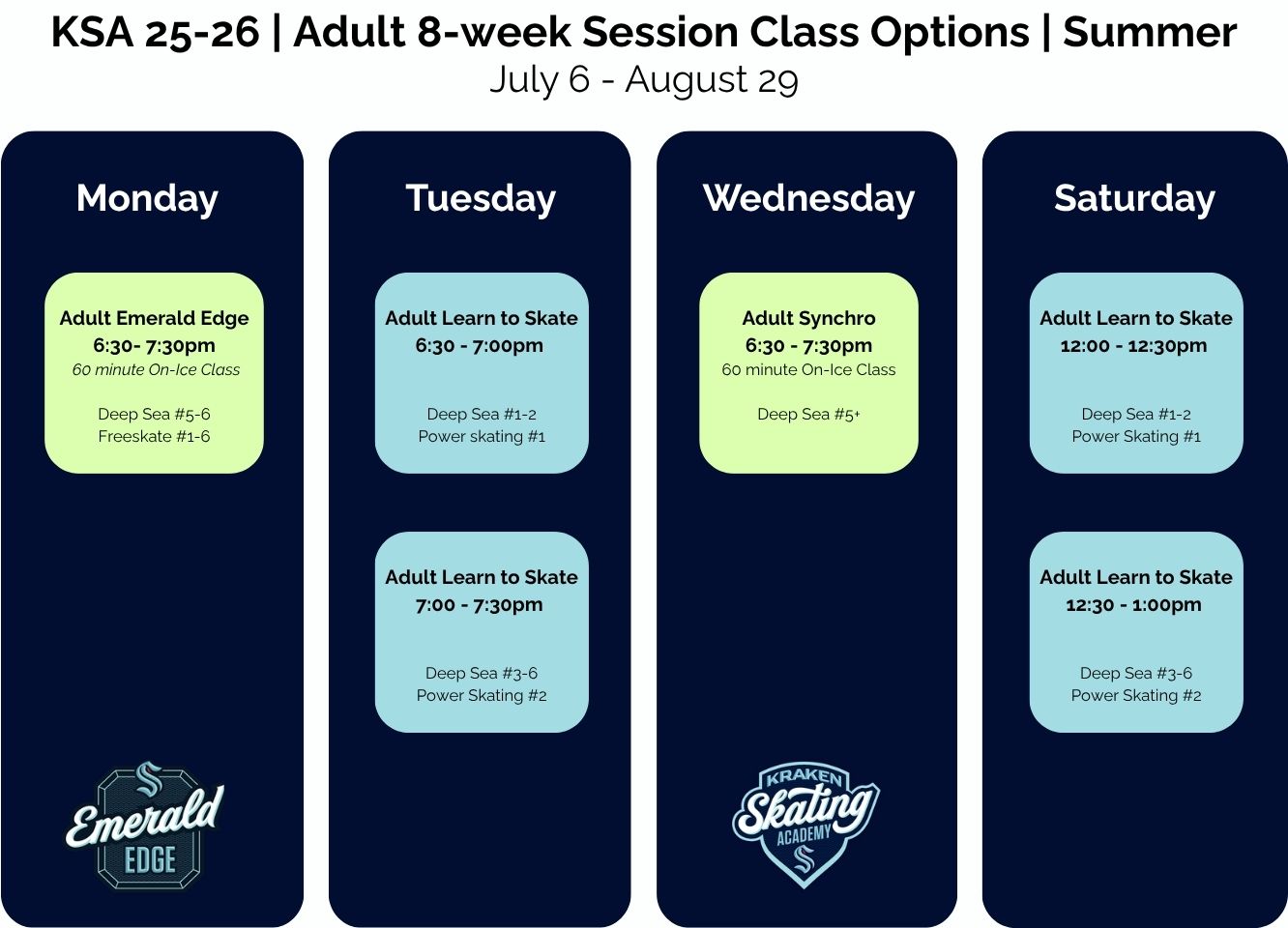 KSA 25-26 | Adult 8-week Session Class Options | Summer
July 6 - August 29

Monday

Adult Emerald Edge
6:30- 7:30pm
60 minute On-Ice Class

Deep Sea #5-6
Freeskate #1-6

Emerald EDGE

Tuesday

Adult Learn to Skate
6:30 - 7:00pm

Deep Sea #1-2
Power skating #1

Adult Learn to Skate
7:00 - 7:30pm

Deep Sea #3-6
Power Skating #2

Wednesday

Adult Synchro
6:30 - 7:30pm
60 minute On-Ice Class

Deep Sea #5+

KRAKEN Skating ACADEMY

Saturday

Adult Learn to Skate
12:00 - 12:30pm

Deep Sea #1-2
Power Skating #1

Adult Learn to Skate
12:30 - 1:00pm

Deep Sea #3-6
Power Skating #2